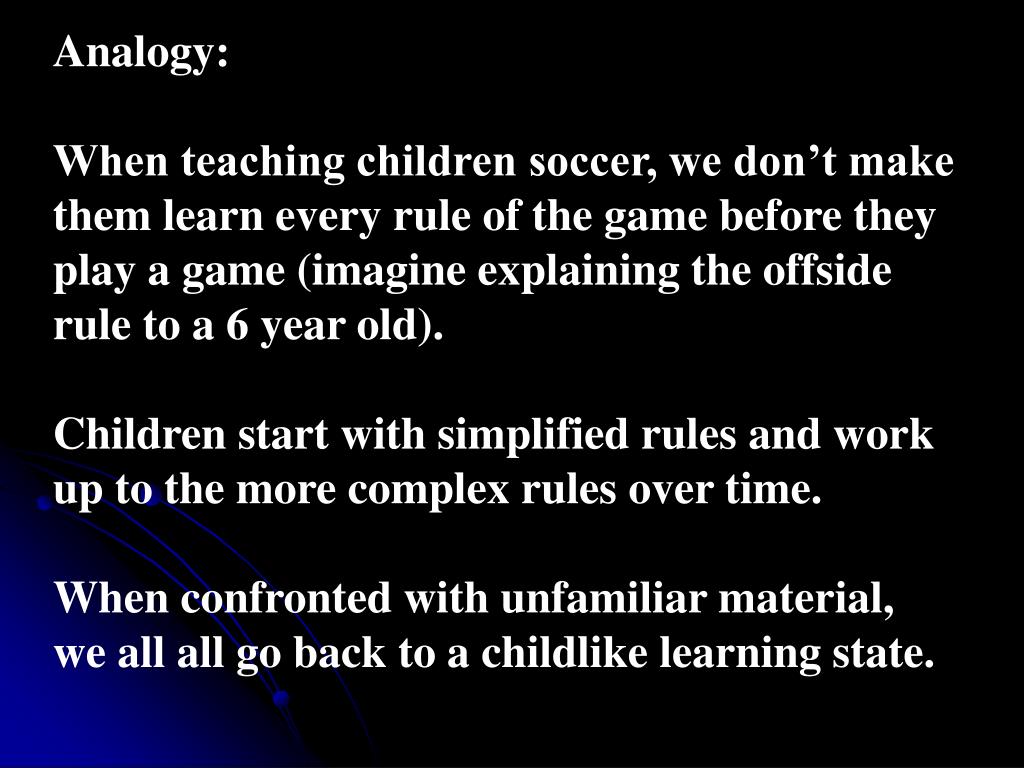 Analogy:

When teaching children soccer, we don’t make them learn every rule of the game before they play a game (imagine explaining the offside rule to a 6 year old).

Children start with simplified rules and work up to the more complex rules over time.

When confronted with unfamiliar material, we all all go back to a childlike learning state.